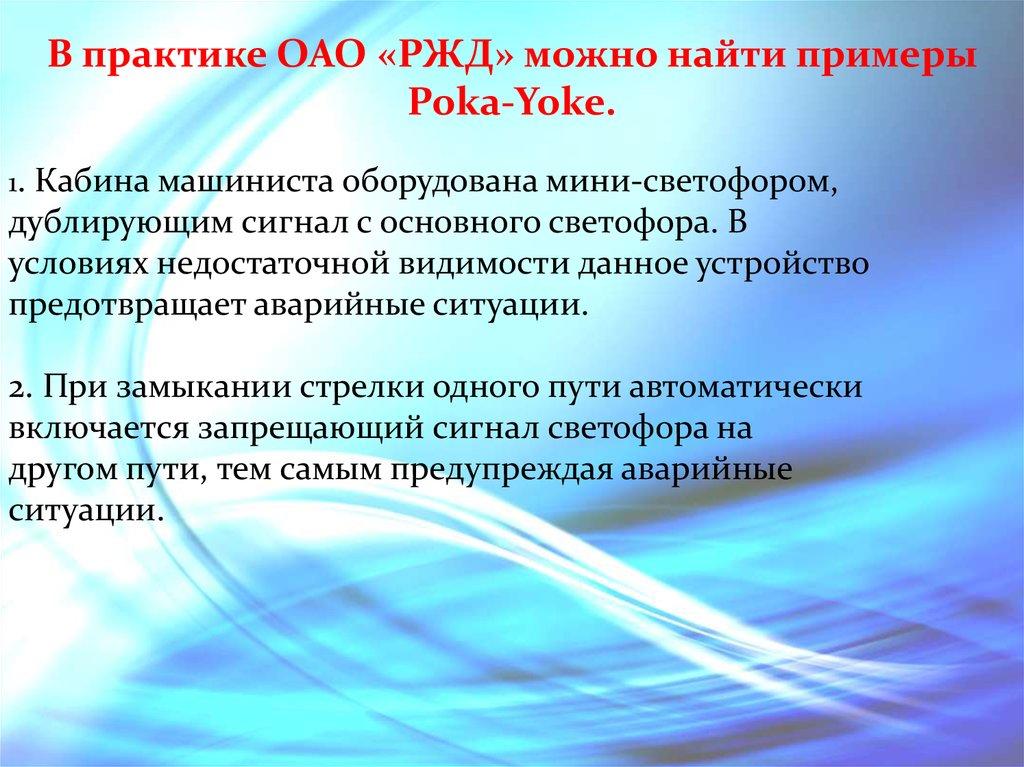 В практике ОАО «РЖД» можно найти примеры Poka-Yoke.

1. Кабина машиниста оборудована мини-светофором, дублирующим сигнал с основного светофора. В условиях недостаточной видимости данное устройство предотвращает аварийные ситуации.

2. При замыкании стрелки одного пути автоматически включается запрещающий сигнал светофора на другом пути, тем самым предупреждая аварийные ситуации.